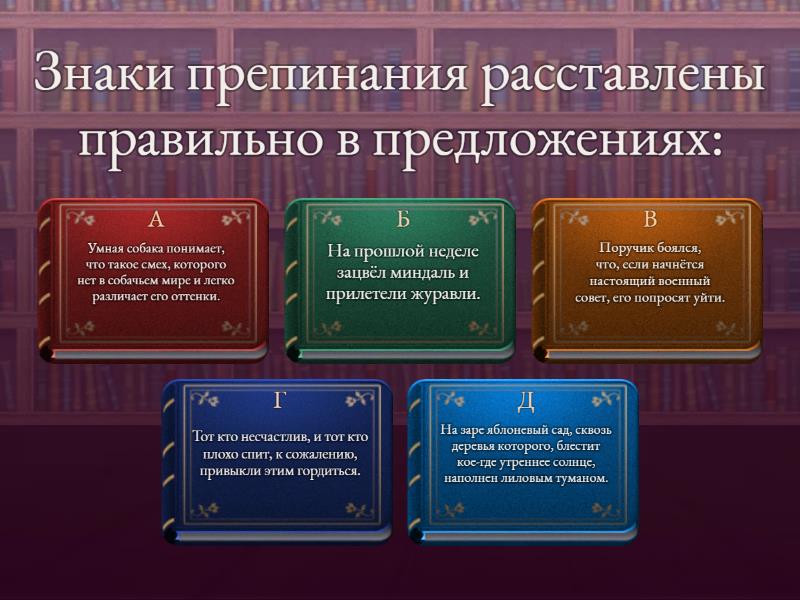 Знаки препинания расставлены правильно в предложениях:

А

Умная собака понимает, что такое смех, которого нет в собачьем мире и легко различает его оттенки.

Б

На прошлой неделе зацвёл миндаль и прилетели журавли.

В

Поручик боялся, что, если начнётся настоящий военный совет, его попросят уйти.

Г

Тот кто несчастлив, и тот кто плохо спит, к сожалению, привыкли этим гордиться.

Д

На заре яблоневый сад, сквозь деревья которого, блестит кое-где утреннее солнце, наполнен лиловым туманом.